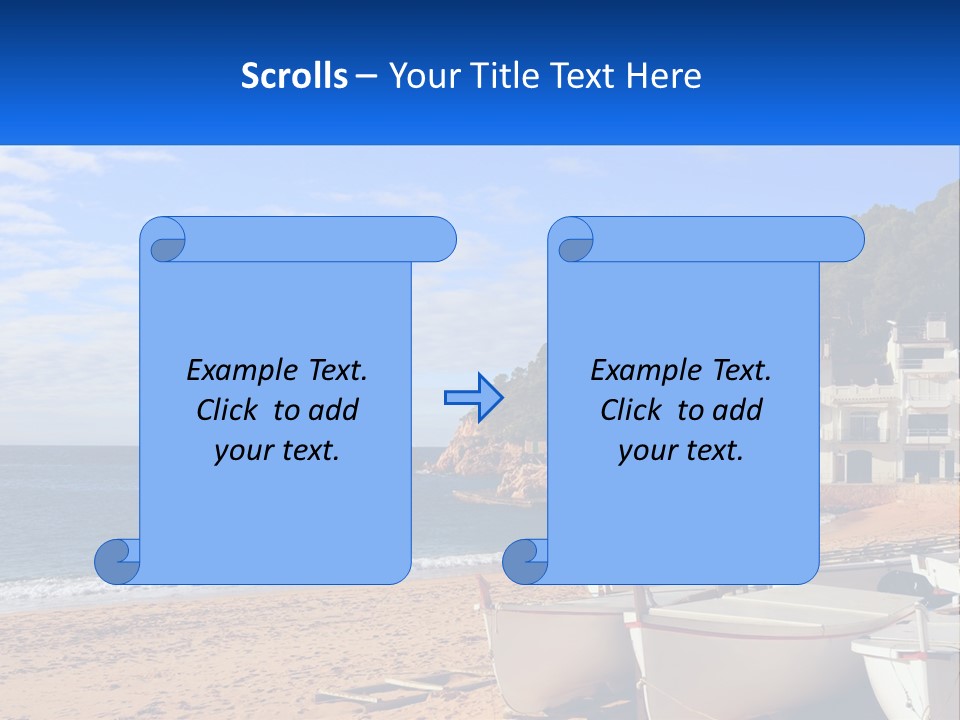 Scrolls – Your Title Text Here

Example Text. Click to add your text.

Example Text. Click to add your text.